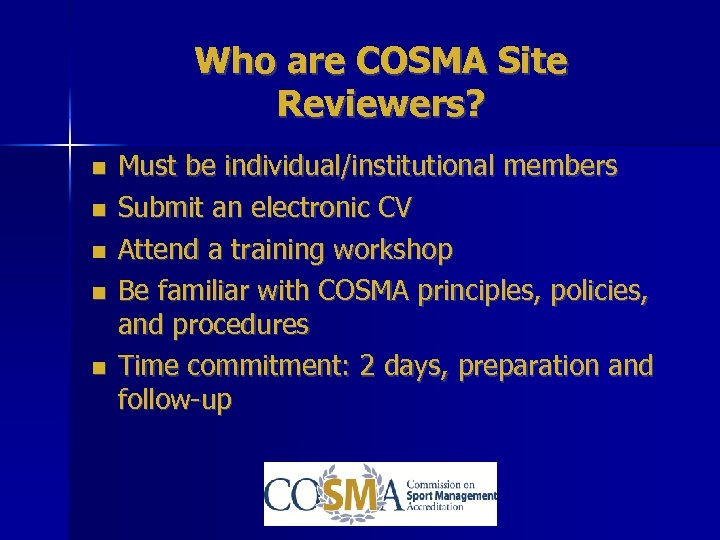 Who are COSMA Site Reviewers?

- Must be individual/institutional members
- Submit an electronic CV
- Attend a training workshop
- Be familiar with COSMA principles, policies, and procedures
- Time commitment: 2 days, preparation and follow-up

COSMA Commission on Sport Management Accreditation